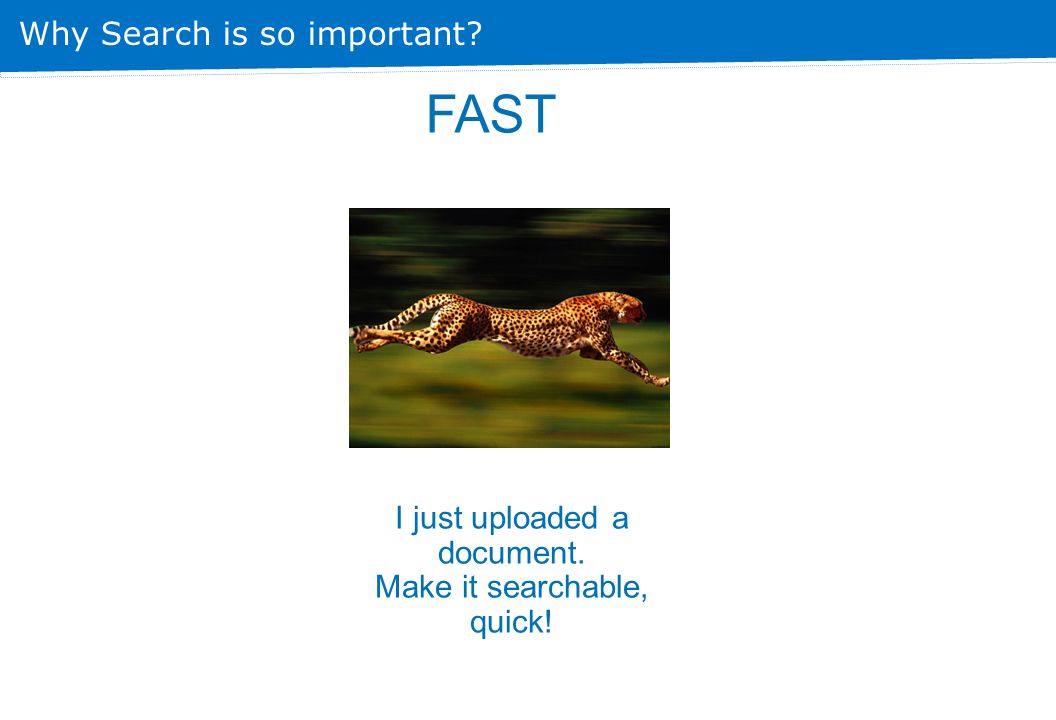 Why Search is so important?

FAST

I just uploaded a document.
Make it searchable, quick!